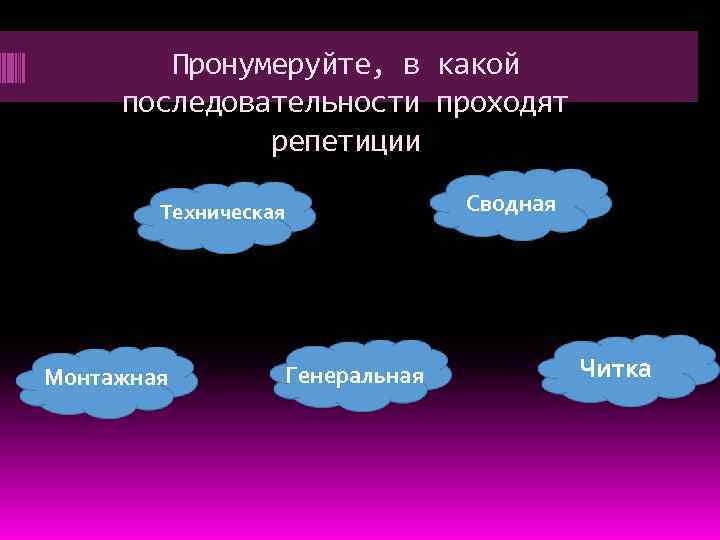 Пронумеруйте, в какой последовательности проходят репетиции

Техническая

Сводная

Монтажная

Генеральная

Читка